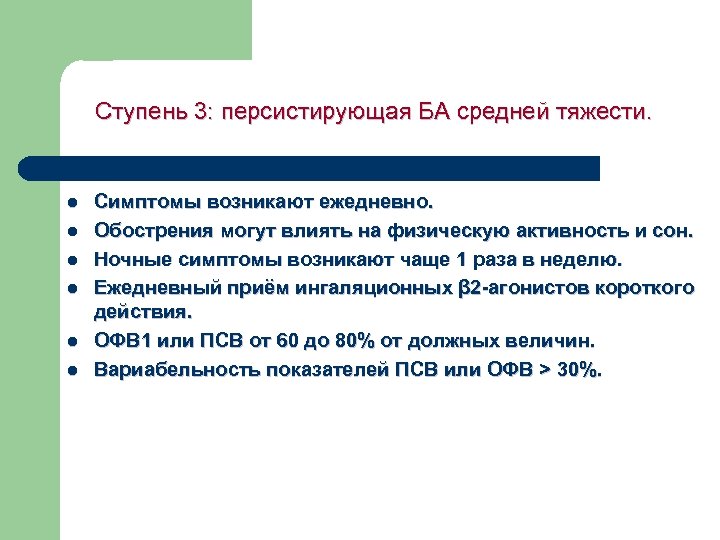 Ступень 3: персистирующая БА средней тяжести.

- Симптомы возникают ежедневно.
- Обострения могут влиять на физическую активность и сон.
- Ночные симптомы возникают чаще 1 раза в неделю.
- Ежедневный приём ингаляционных β2-агонистов короткого действия.
- ОФВ1 или ПСВ от 60 до 80% от должных величин.
- Вариабельность показателей ПСВ или ОФВ > 30%.